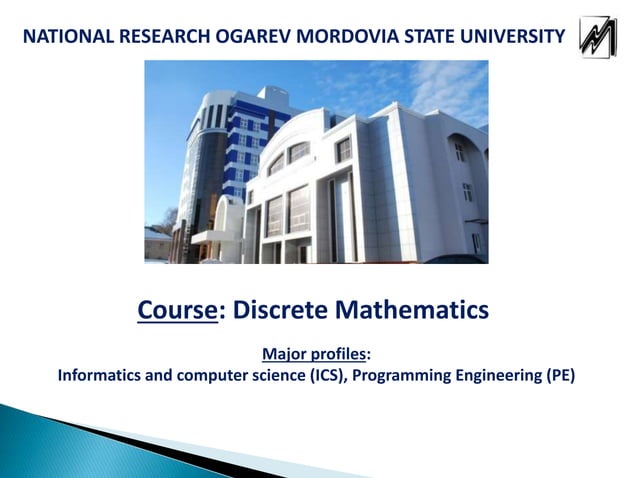 NATIONAL RESEARCH OGAREV MORDOVIA STATE UNIVERSITY

Course: Discrete Mathematics

Major profiles:
Informatics and computer science (ICS), Programming Engineering (PE)